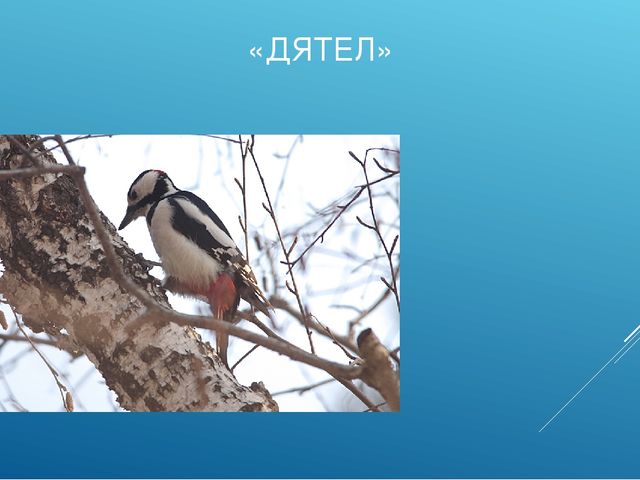 «ДЯТЕЛ»